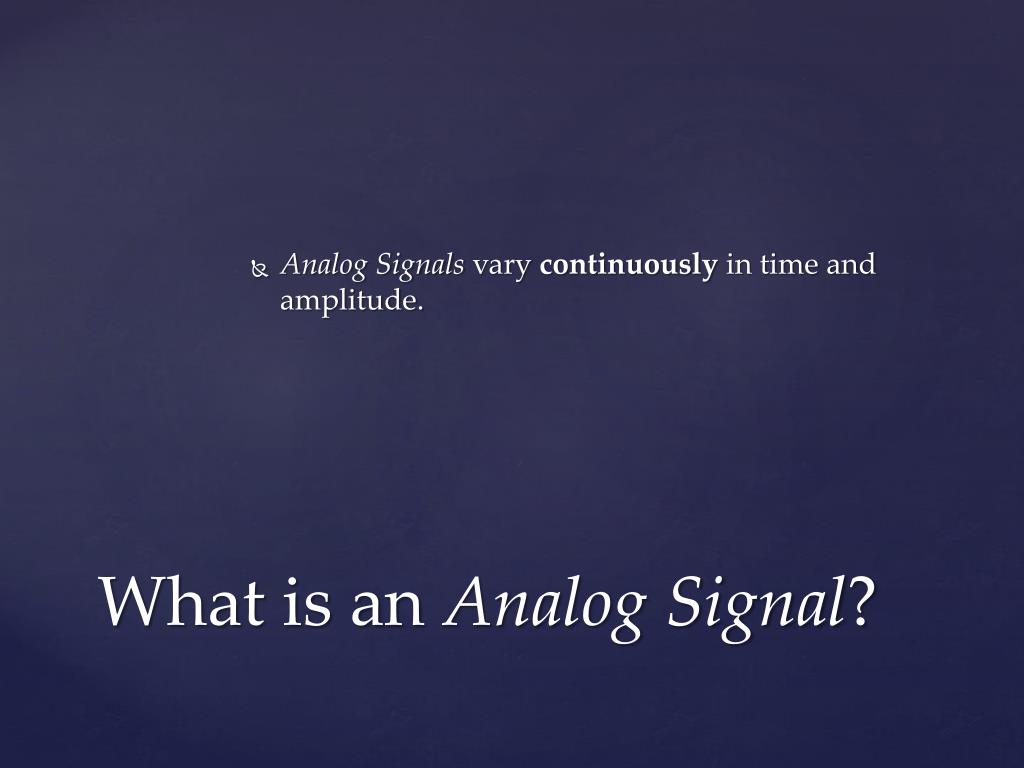 Analog Signals vary continuously in time and amplitude.

What is an Analog Signal?